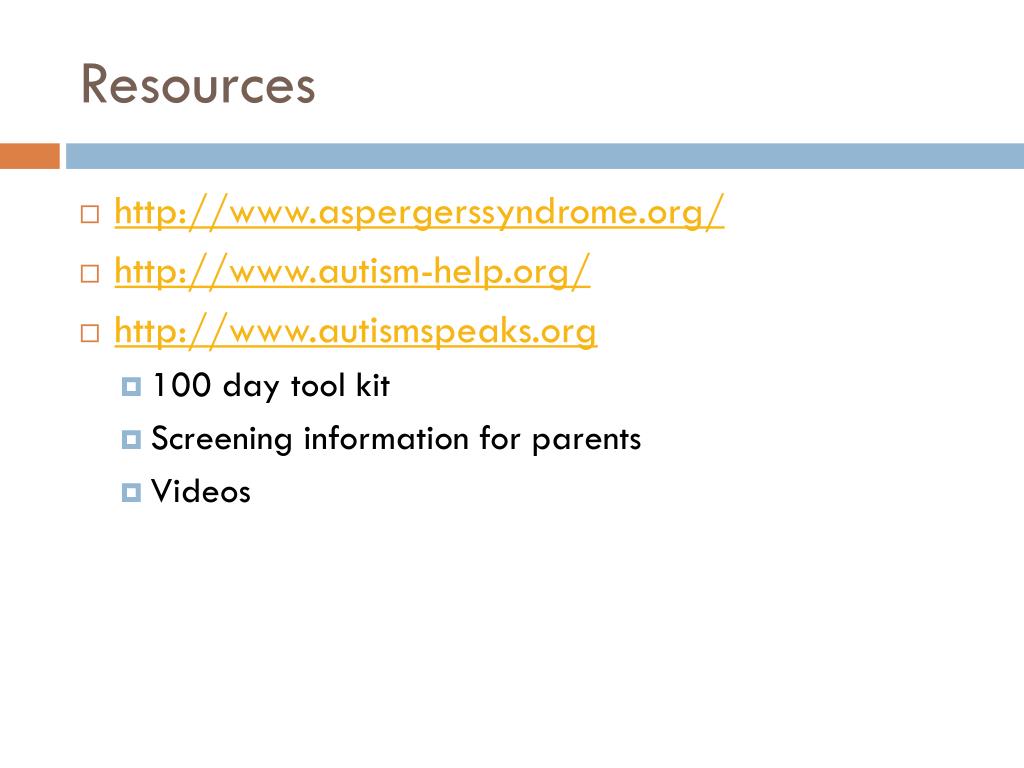 Resources

http://www.aspergerssyndrome.org/

http://www.autism-help.org/

http://www.autismspeaks.org

100 day tool kit

Screening information for parents

Videos